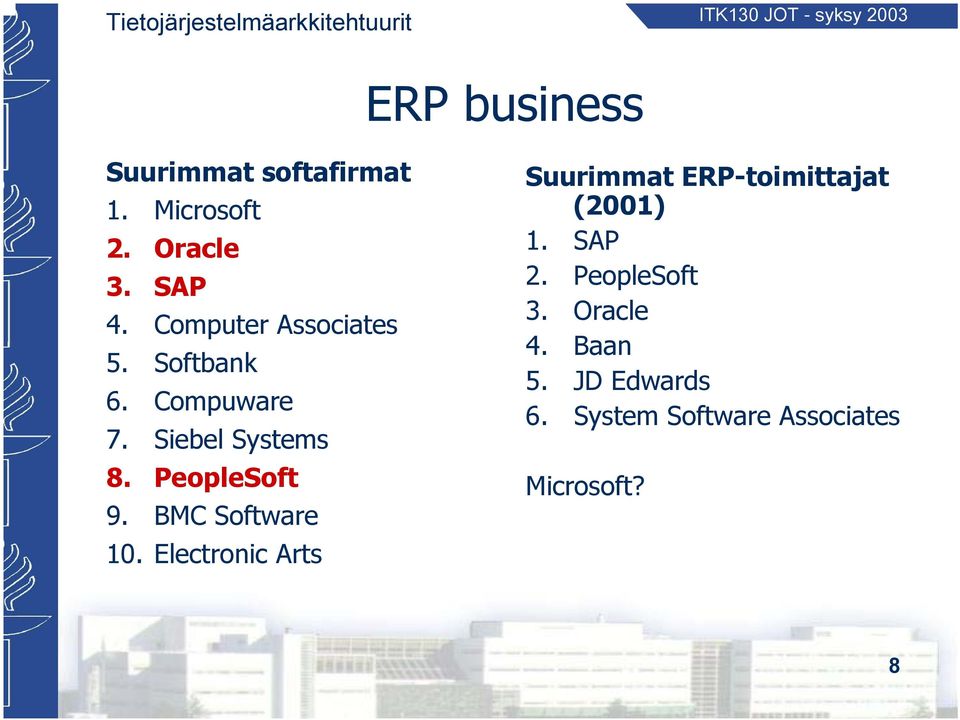 Tietojärjestelmäarkkitehtuurit

ITK130 JOT - syksy 2003

ERP business

Suurimmat softafirmat
1. Microsoft
2. Oracle
3. SAP
4. Computer Associates
5. Softbank
6. Compuware
7. Siebel Systems
8. PeopleSoft
9. BMC Software
10. Electronic Arts

Suurimmat ERP-toimittajat (2001)
1. SAP
2. PeopleSoft
3. Oracle
4. Baan
5. JD Edwards
6. System Software Associates

Microsoft?

8